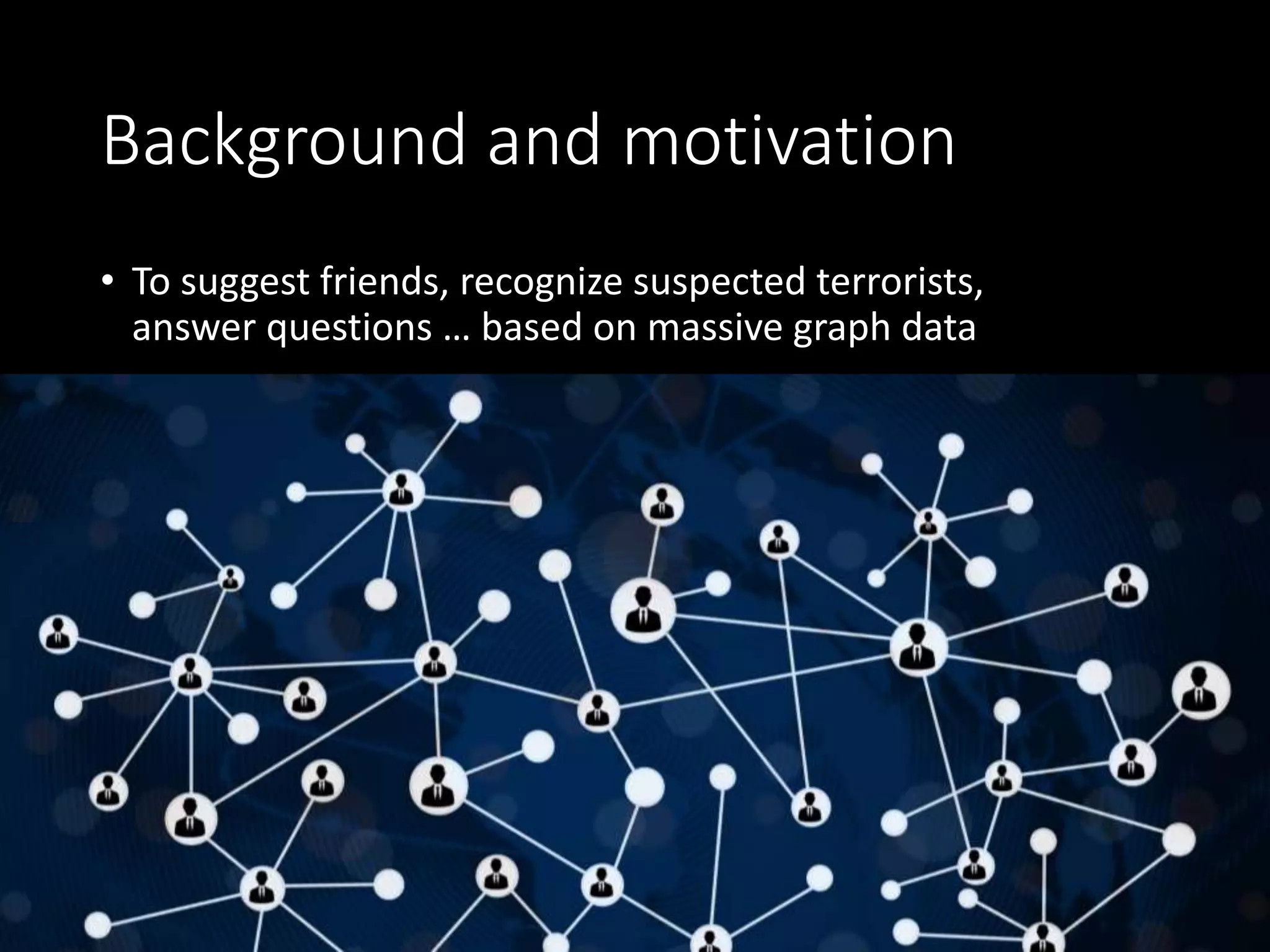 Background and motivation

• To suggest friends, recognize suspected terrorists, answer questions … based on massive graph data